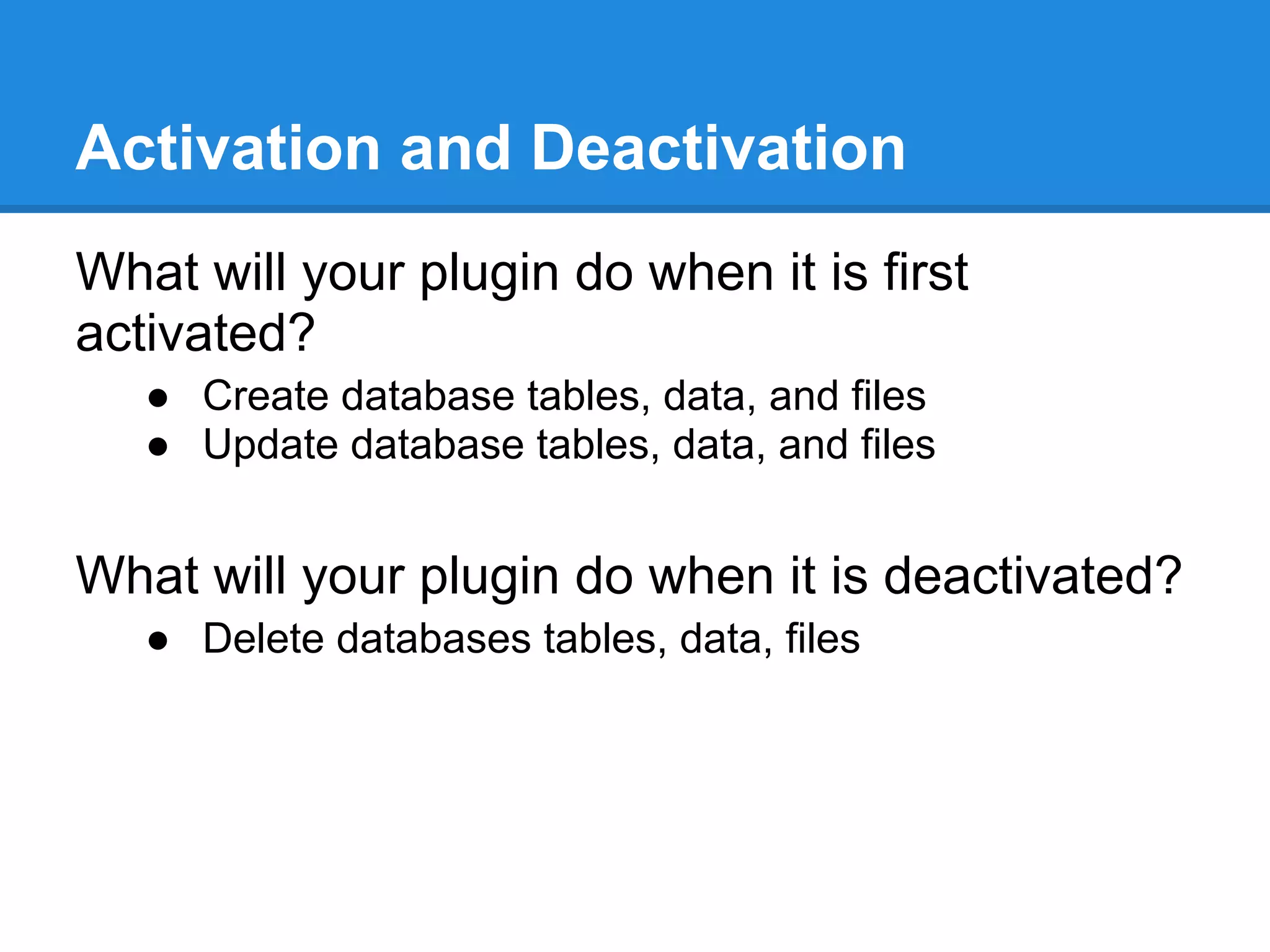 Activation and Deactivation

What will your plugin do when it is first activated?

● Create database tables, data, and files
● Update database tables, data, and files

What will your plugin do when it is deactivated?

● Delete databases tables, data, files